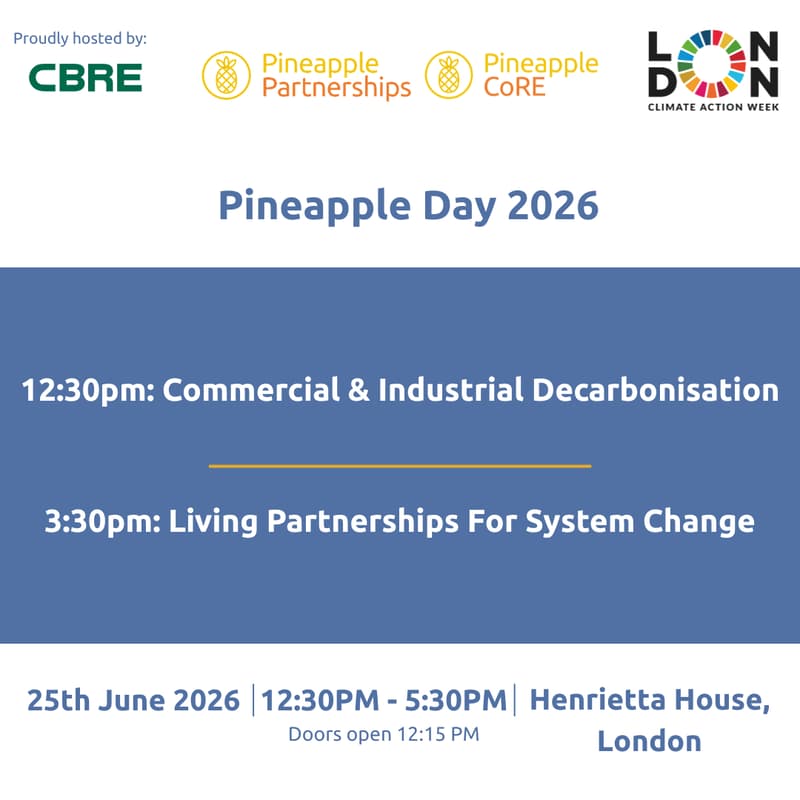 Proudly hosted by:

CBRE

Pineapple Partnerships

Pineapple CoRE

LONDON CLIMATE ACTION WEEK

Pineapple Day 2026

12:30pm: Commercial & Industrial Decarbonisation

3:30pm: Living Partnerships For System Change

25th June 2026 | 12:30PM - 5:30PM | Henrietta House, London

Doors open 12:15 PM